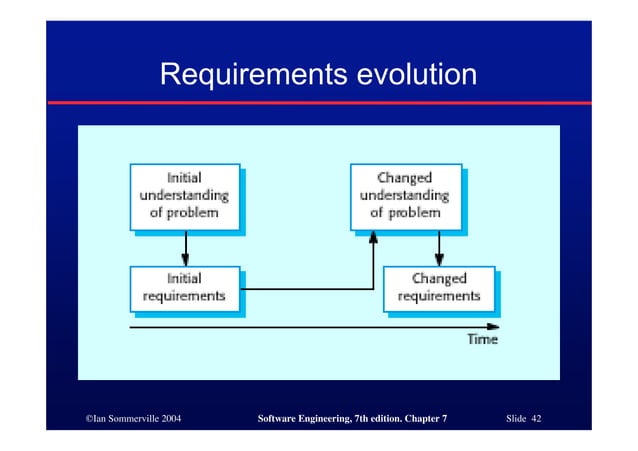 Requirements evolution

Initial understanding of problem

Changed understanding of problem

Initial requirements

Changed requirements

Time

©Ian Sommerville 2004

Software Engineering, 7th edition. Chapter 7

Slide 42